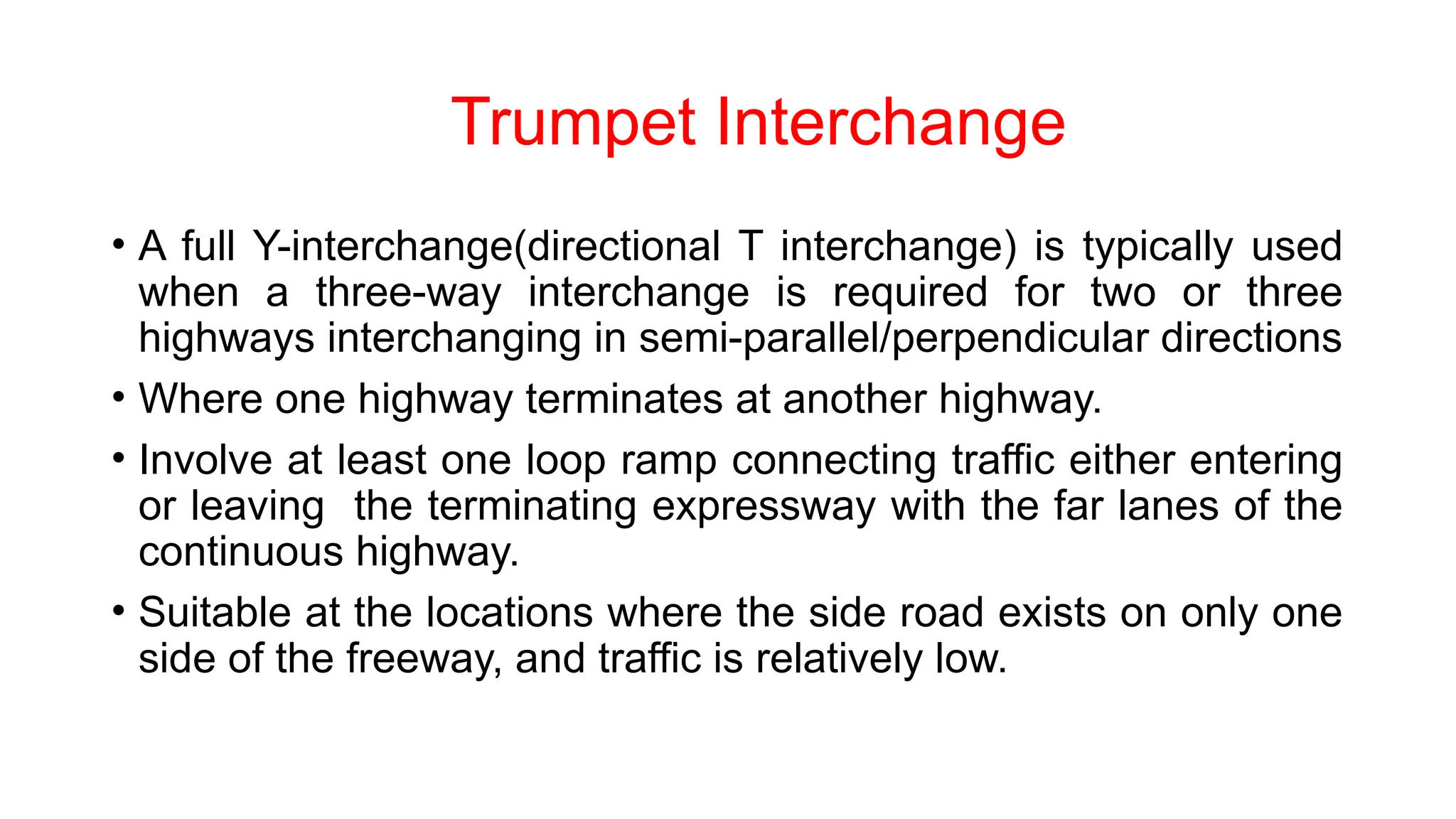 Trumpet Interchange

• A full Y-interchange(directional T interchange) is typically used when a three-way interchange is required for two or three highways interchanging in semi-parallel/perpendicular directions

• Where one highway terminates at another highway.

• Involve at least one loop ramp connecting traffic either entering or leaving the terminating expressway with the far lanes of the continuous highway.

• Suitable at the locations where the side road exists on only one side of the freeway, and traffic is relatively low.